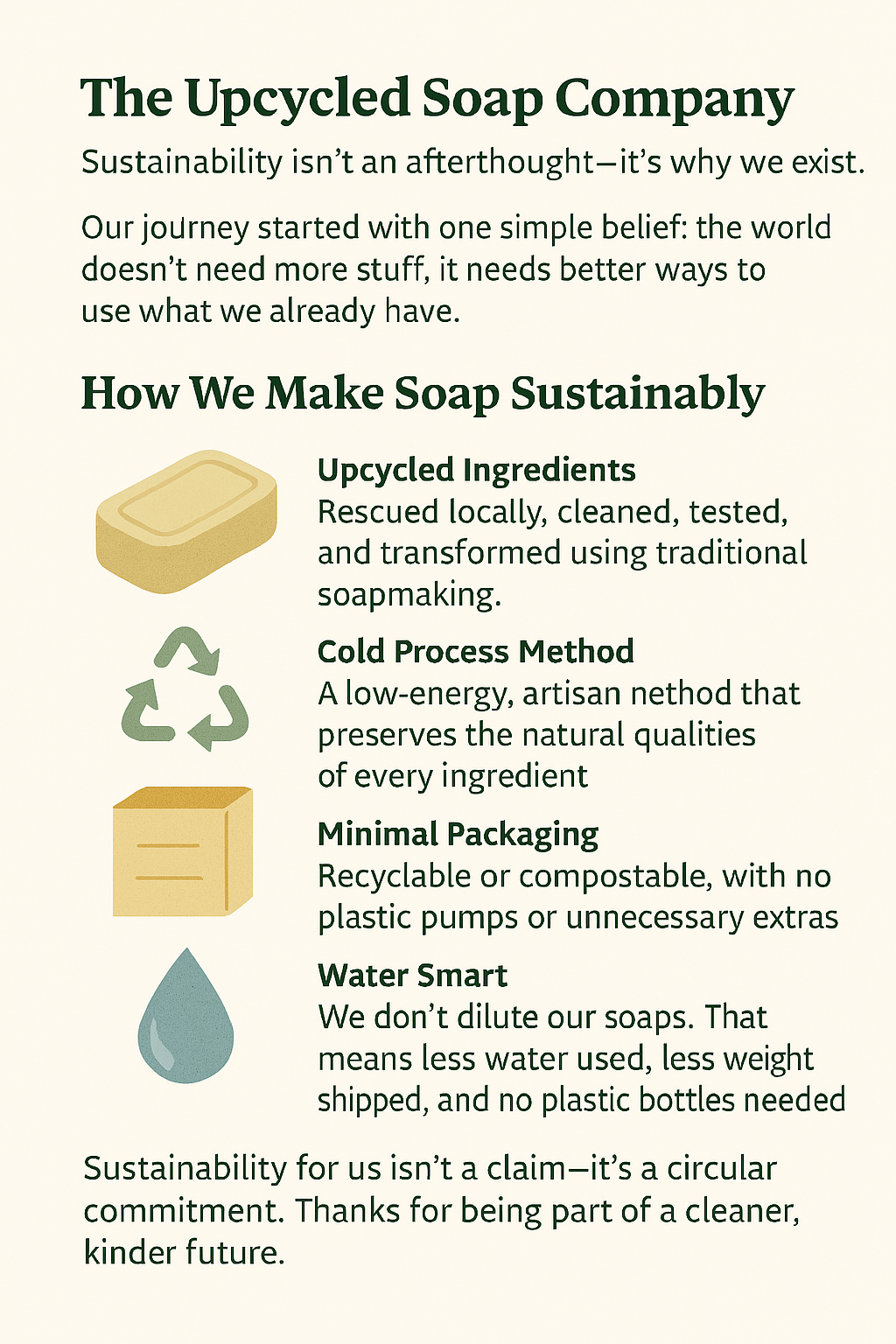 The Upcycled Soap Company

Sustainability isn't an afterthought—it's why we exist.

Our journey started with one simple belief: the world doesn't need more stuff, it needs better ways to use what we already have.

How We Make Soap Sustainably

Upcycled Ingredients
Rescued locally, cleaned, tested, and transformed using traditional soapmaking.

Cold Process Method
A low-energy, artisan nethod that preserves the natural qualities of every ingredient

Minimal Packaging
Recyclable or compostable, with no plastic pumps or unnecessary extras

Water Smart
We don't dilute our soaps. That means less water used, less weight shipped, and no plastic bottles needed

Sustainability for us isn't a claim—it's a circular commitment. Thanks for being part of a cleaner, kinder future.